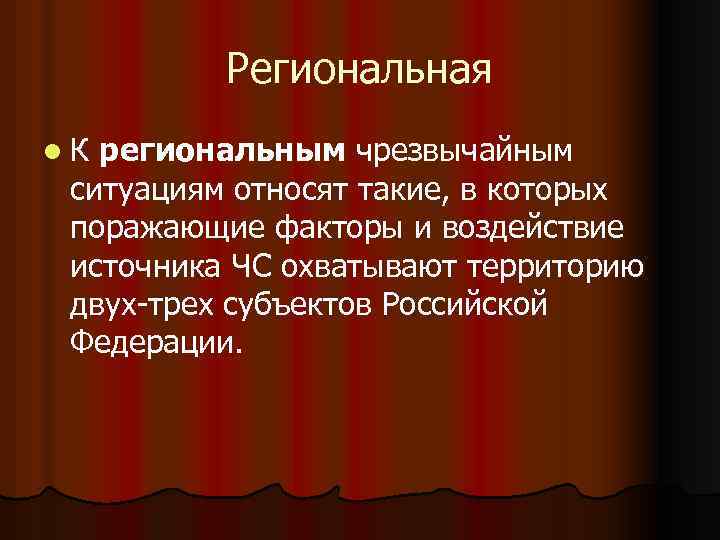 Региональная

К **региональным** чрезвычайным ситуациям относят такие, в которых поражающие факторы и воздействие источника ЧС охватывают территорию двух-трех субъектов Российской Федерации.